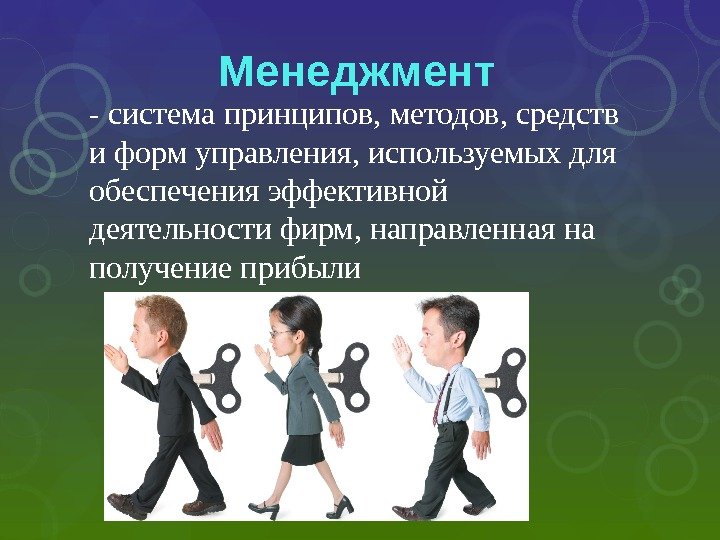 Менеджмент

- система принципов, методов, средств и форм управления, используемых для обеспечения эффективной деятельности фирм, направленная на получение прибыли